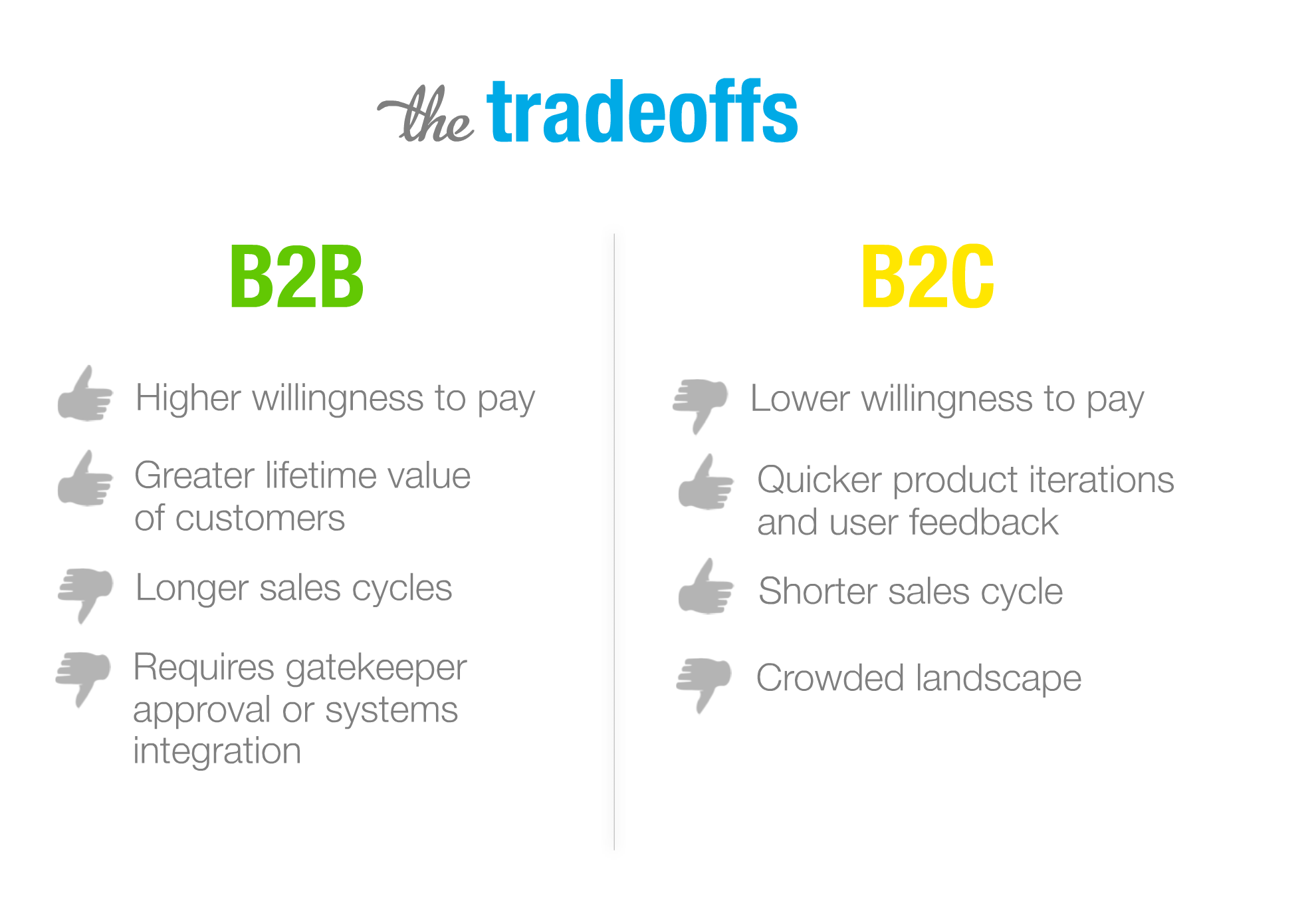 the tradeoffs

B2B

Higher willingness to pay

Greater lifetime value of customers

Longer sales cycles

Requires gatekeeper approval or systems integration

B2C

Lower willingness to pay

Quicker product iterations and user feedback

Shorter sales cycle

Crowded landscape